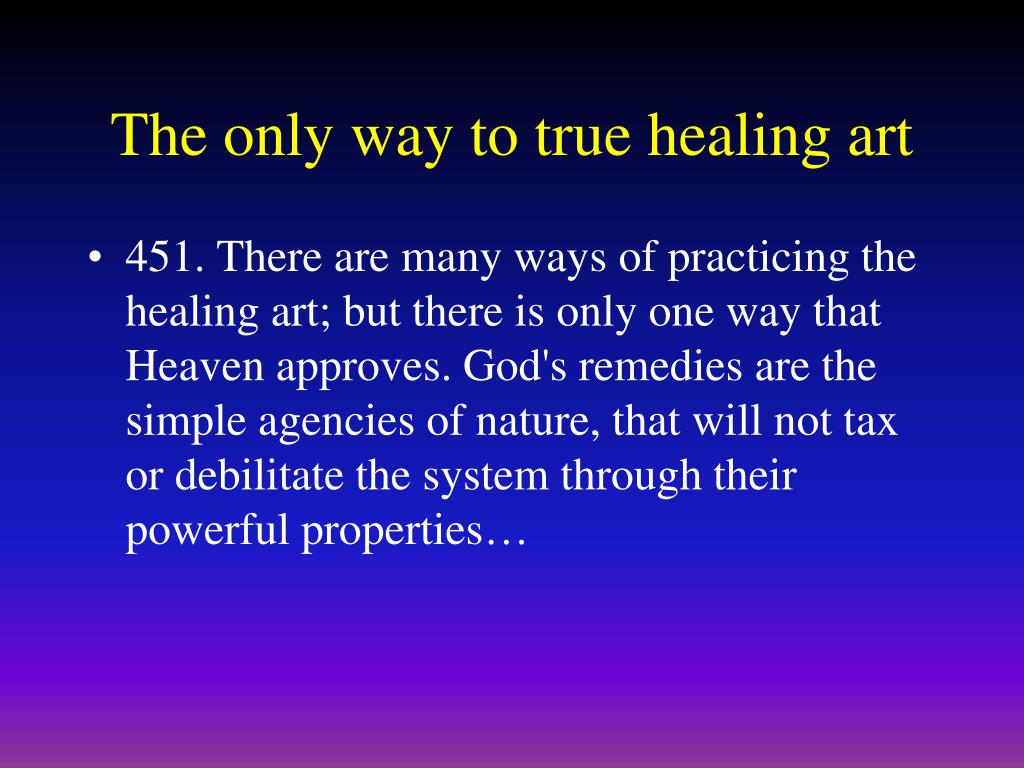 The only way to true healing art

• 451. There are many ways of practicing the healing art; but there is only one way that Heaven approves. God's remedies are the simple agencies of nature, that will not tax or debilitate the system through their powerful properties…